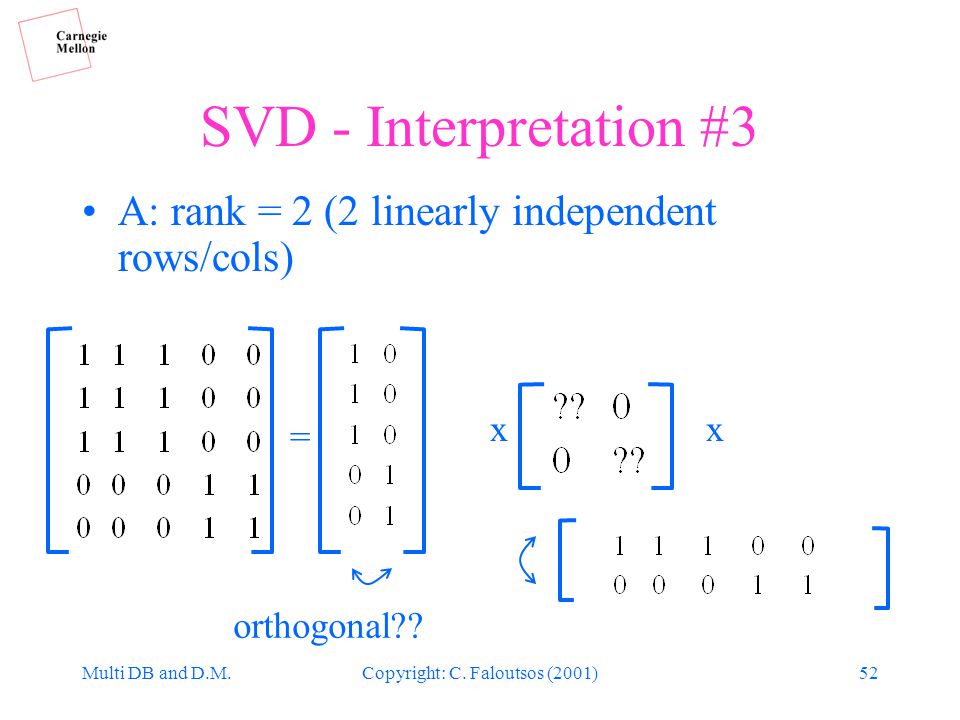 Carnegie Mellon

SVD - Interpretation #3

• A: rank = 2 (2 linearly independent rows/cols)

$\begin{bmatrix} 1 & 1 & 1 & 0 & 0 \\ 1 & 1 & 1 & 0 & 0 \\ 1 & 1 & 1 & 0 & 0 \\ 0 & 0 & 0 & 1 & 1 \\ 0 & 0 & 0 & 1 & 1 \end{bmatrix} = \begin{bmatrix} 1 & 0 \\ 1 & 0 \\ 1 & 0 \\ 0 & 1 \\ 0 & 1 \end{bmatrix}$ x $\begin{bmatrix} ?? & 0 \\ 0 & ?? \end{bmatrix}$ x

$\begin{bmatrix} 1 & 1 & 1 & 0 & 0 \\ 0 & 0 & 0 & 1 & 1 \end{bmatrix}$

orthogonal??

Multi DB and D.M.

Copyright: C. Faloutsos (2001)

52